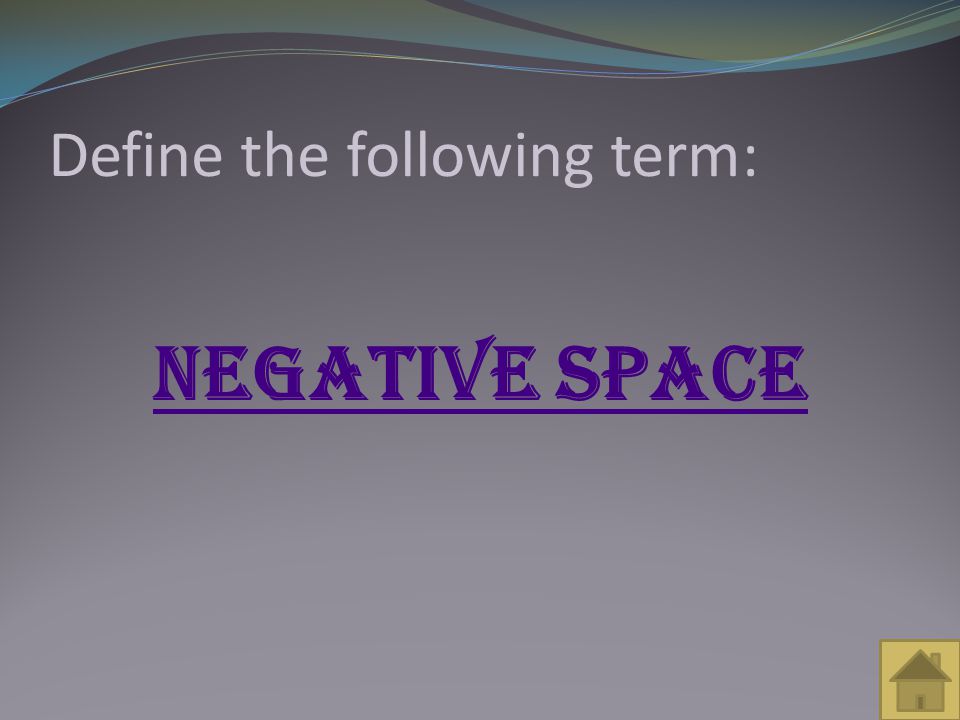 Define the following term:

NEGATIVE SPACE